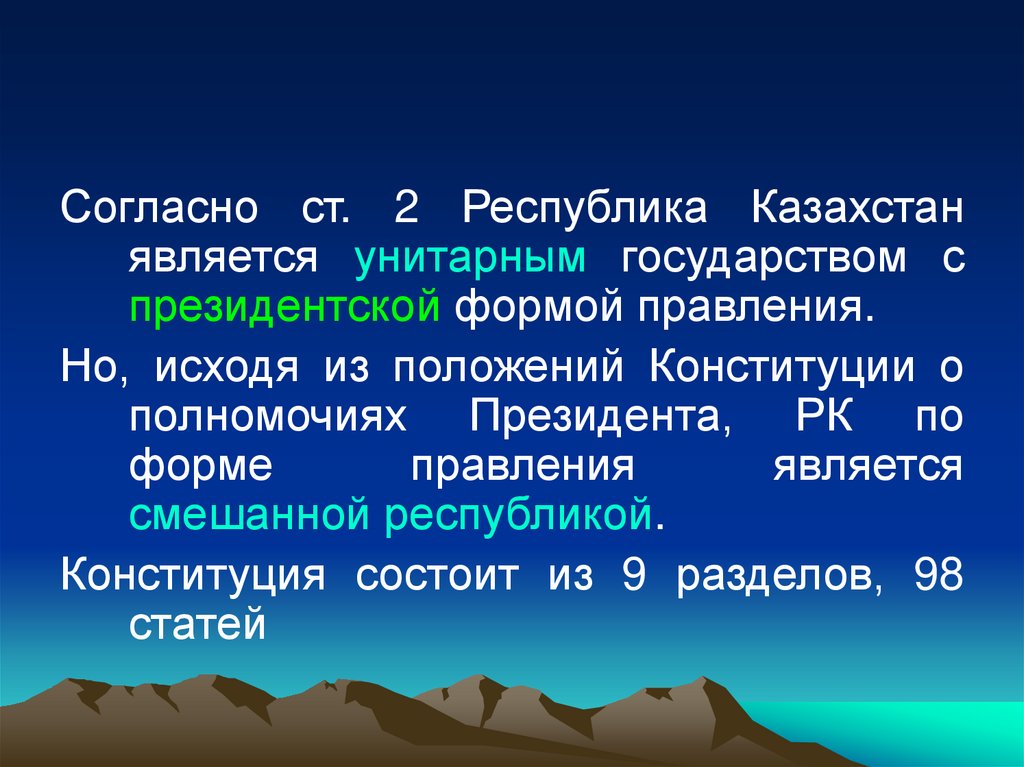 Согласно ст. 2 Республика Казахстан является унитарным государством с президентской формой правления.

Но, исходя из положений Конституции о полномочиях Президента, РК по форме правления является смешанной республикой.

Конституция состоит из 9 разделов, 98 статей